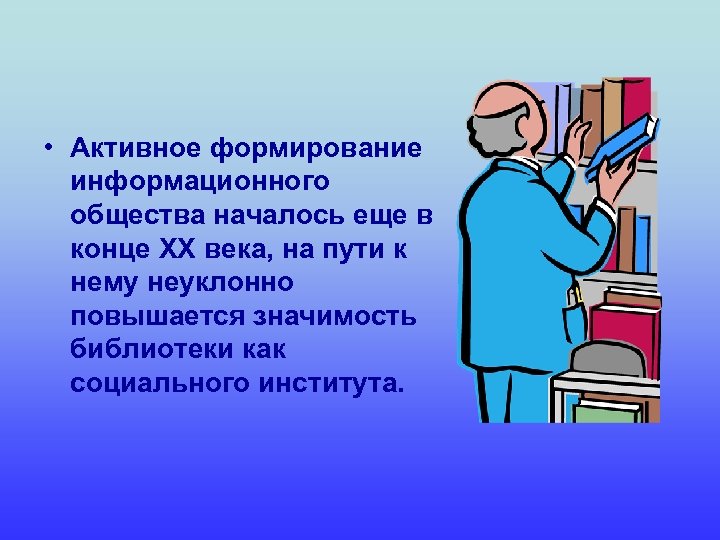 • Активное формирование информационного общества началось еще в конце XX века, на пути к нему неуклонно повышается значимость библиотеки как социального института.